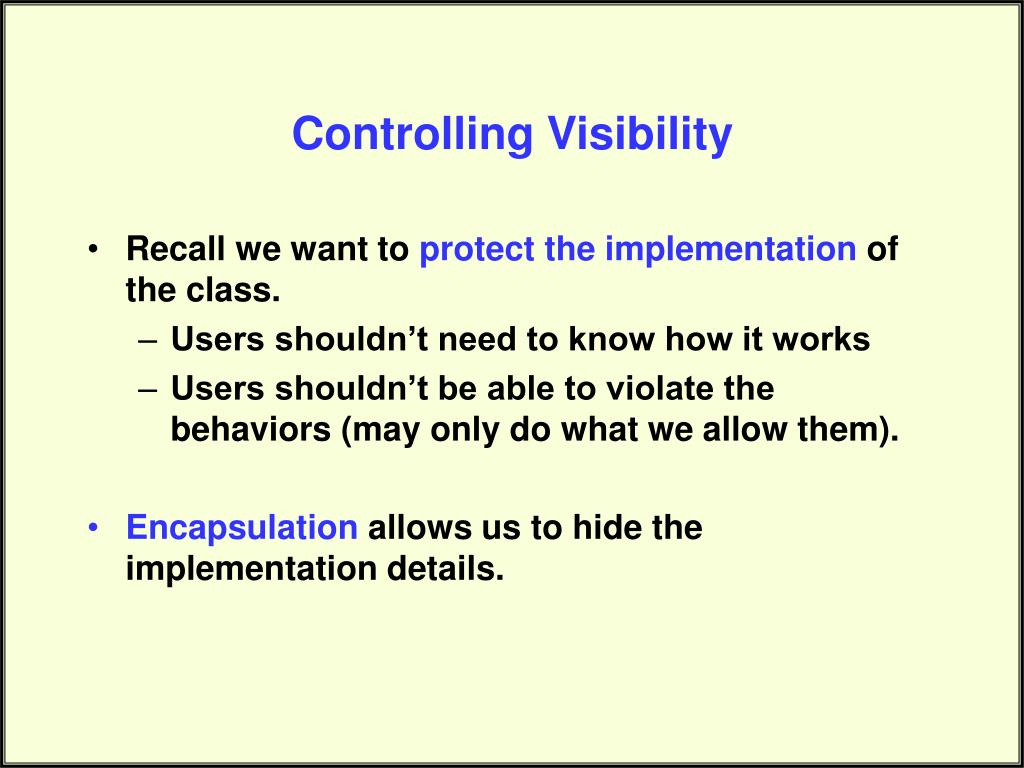 Controlling Visibility

• Recall we want to protect the implementation of the class.
– Users shouldn't need to know how it works
– Users shouldn't be able to violate the behaviors (may only do what we allow them).

• Encapsulation allows us to hide the implementation details.